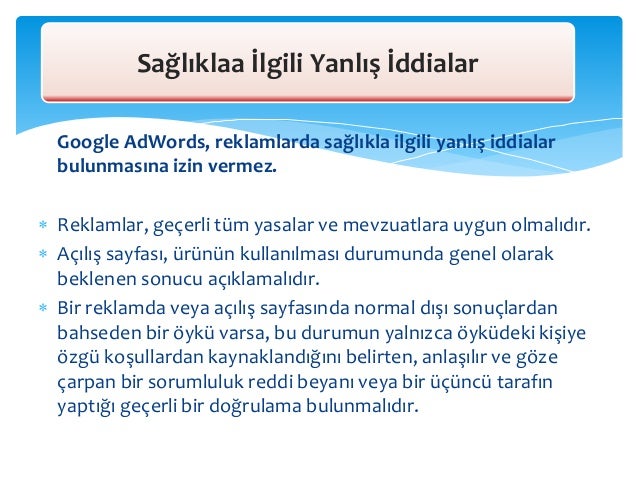 Sağlıklaa İlgili Yanlış İddialar

Google AdWords, reklamlarda sağlıkla ilgili yanlış iddialar bulunmasına izin vermez.

* Reklamlar, geçerli tüm yasalar ve mevzuatlara uygun olmalıdır.
* Açılış sayfası, ürünün kullanılması durumunda genel olarak beklenen sonucu açıklamalıdır.
* Bir reklamda veya açılış sayfasında normal dışı sonuçlardan bahseden bir öykü varsa, bu durumun yalnızca öyküdeki kişiye özgü koşullardan kaynaklandığını belirten, anlaşılır ve göze çarpan bir sorumluluk reddi beyanı veya bir üçüncü tarafın yaptığı geçerli bir doğrulama bulunmalıdır.